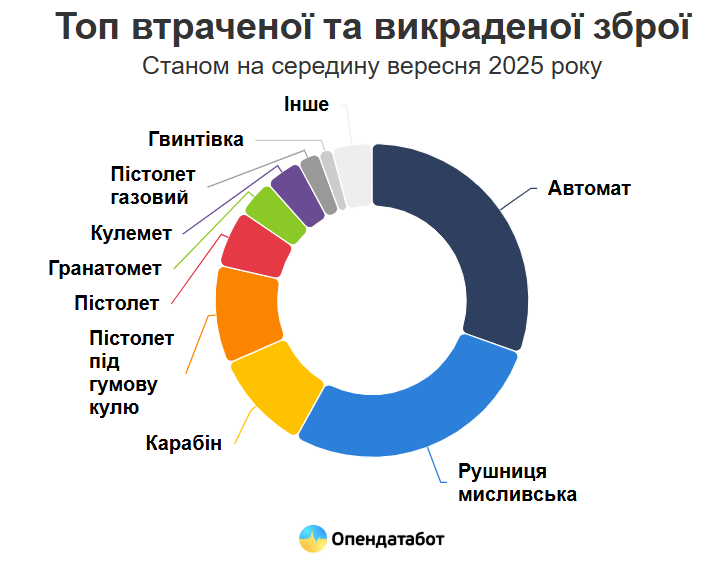 Топ втраченої та викраденої зброї
Станом на середину вересня 2025 року

Інше
Гвинтівка
Пістолет газовий
Кулемет
Гранатомет
Пістолет
Пістолет під гумову кулю
Карабін
Автомат
Рушниця мисливська

Опендатабот